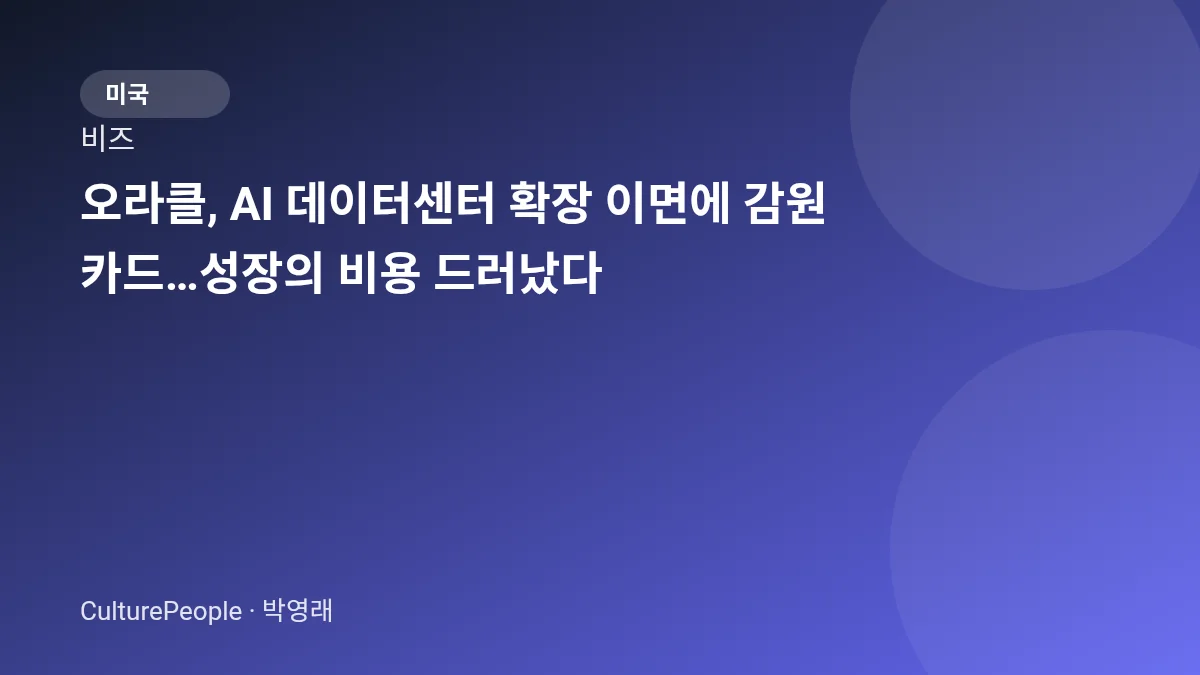 미국

비즈

오라클, AI 데이터센터 확장 이면에 감원 카드…성장의 비용 드러났다

CulturePeople · 박영래